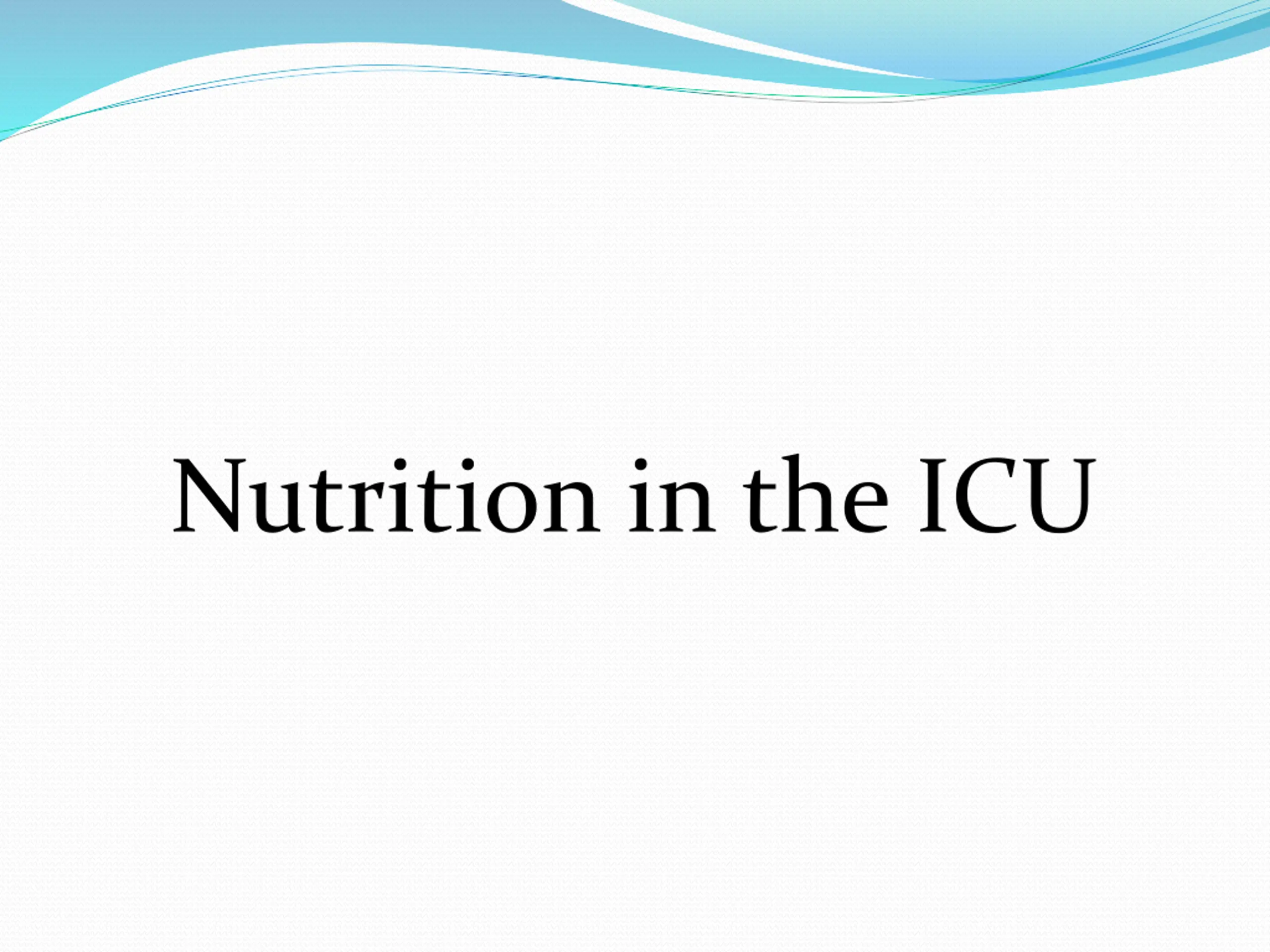 Nutrition in the ICU